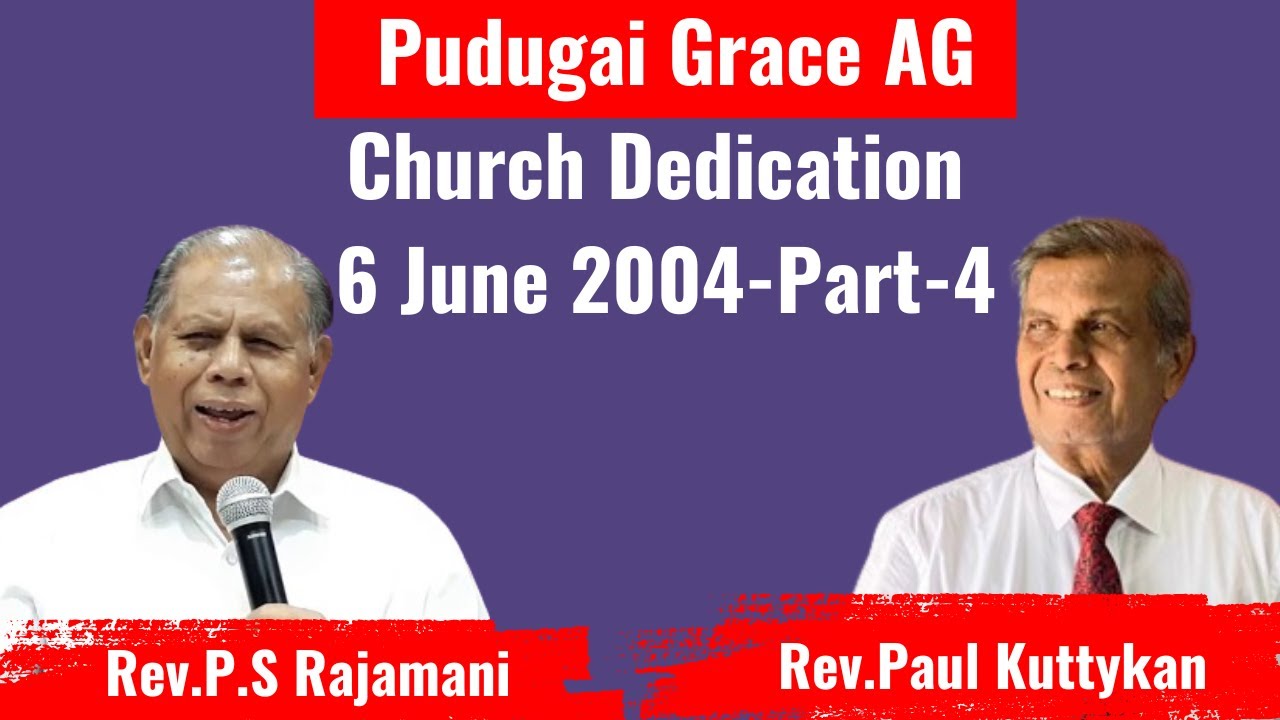 Pudugai Grace AG
Church Dedication
6 June 2004-Part-4

Rev.P.S Rajamani

Rev.Paul Kuttykan